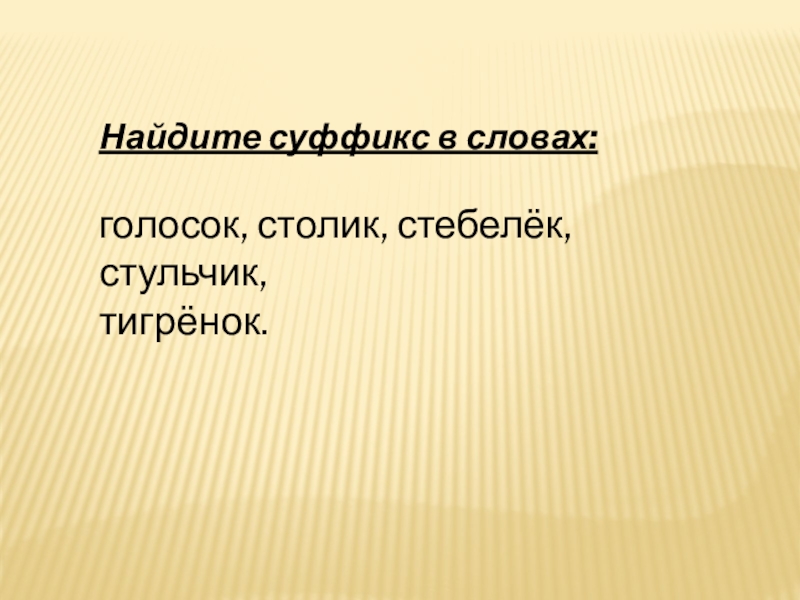 Найдите суффикс в словах:

голосок, столик, стебелёк,
стульчик,
тигрёнок.